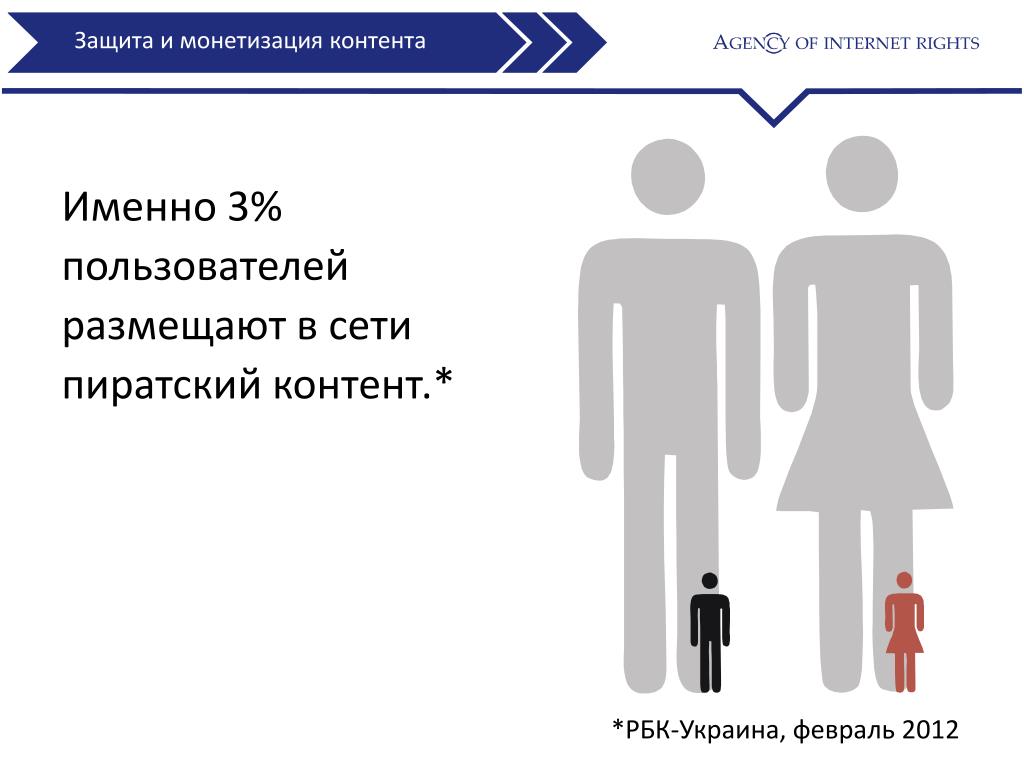 Защита и монетизация контента

AGENCY OF INTERNET RIGHTS

Именно 3% пользователей размещают в сети пиратский контент.*

*РБК-Украина, февраль 2012